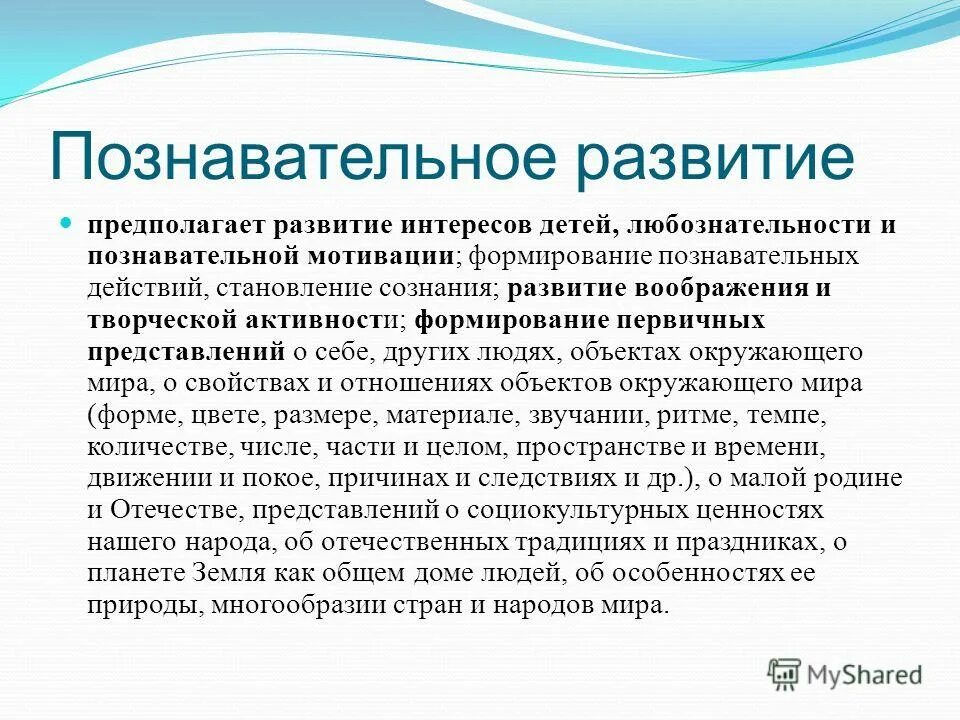 Познавательное развитие

предполагает развитие интересов детей, любознательности и познавательной мотивации; формирование познавательных действий, становление сознания; развитие воображения и творческой активности; формирование первичных представлений о себе, других людях, объектах окружающего мира, о свойствах и отношениях объектов окружающего мира (форме, цвете, размере, материале, звучании, ритме, темпе, количестве, числе, части и целом, пространстве и времени, движении и покое, причинах и следствиях и др.), о малой родине и Отечестве, представлений о социокультурных ценностях нашего народа, об отечественных традициях и праздниках, о планете Земля как общем доме людей, об особенностях ее природы, многообразии стран и народов мира.

MyShared